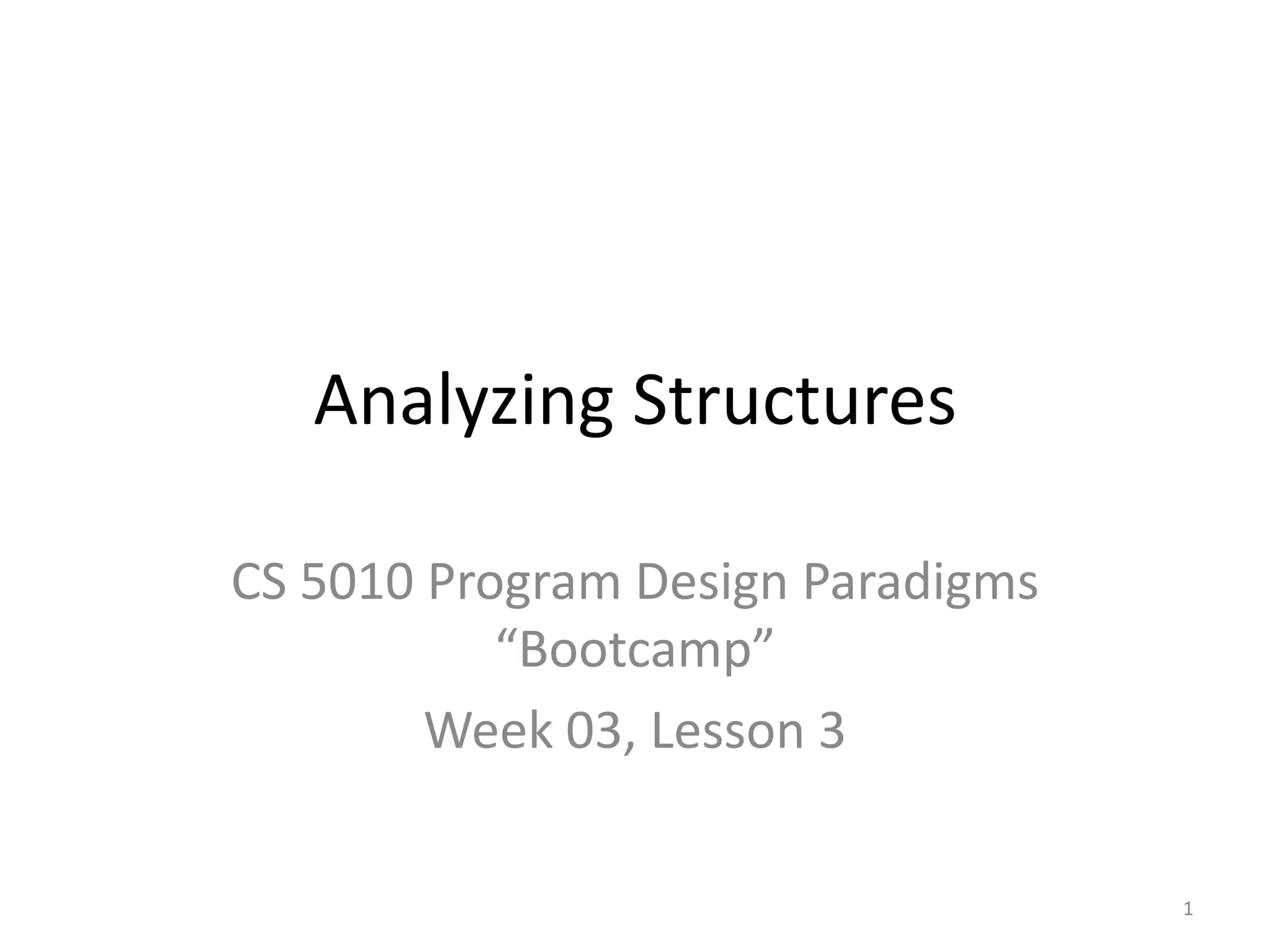 Analyzing Structures

CS 5010 Program Design Paradigms “Bootcamp”

Week 03, Lesson 3

1